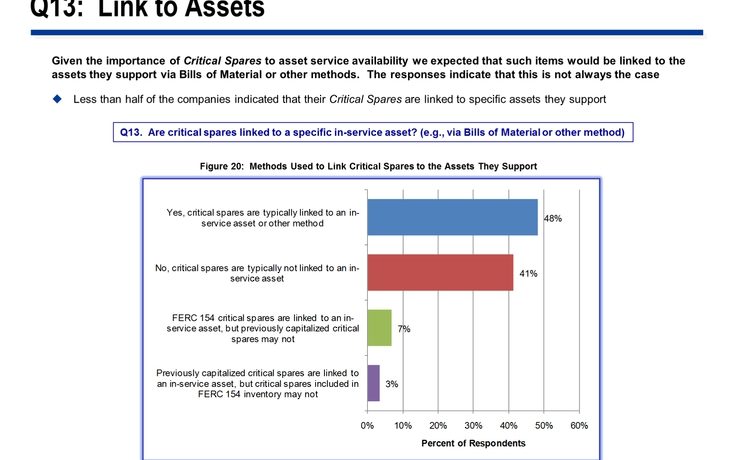 Q13: Link to Assets

Given the importance of Critical Spares to asset service availability we expected that such items would be linked to the assets they support via Bills of Material or other methods. The responses indicate that this is not always the case

Less than half of the companies indicated that their Critical Spares are linked to specific assets they support

Q13. Are critical spares linked to a specific in-service asset? (e.g., via Bills of Material or other method)

Figure 20: Methods Used to Link Critical Spares to the Assets They Support

Yes, critical spares are typically linked to an in-service asset or other method
48%

No, critical spares are typically not linked to an in-service asset
41%

FERC 154 critical spares are linked to an in-service asset, but previously capitalized critical spares may not
7%

Previously capitalized critical spares are linked to an in-service asset, but critical spares included in FERC 154 inventory may not
3%

0% 10% 20% 30% 40% 50% 60%

Percent of Respondents